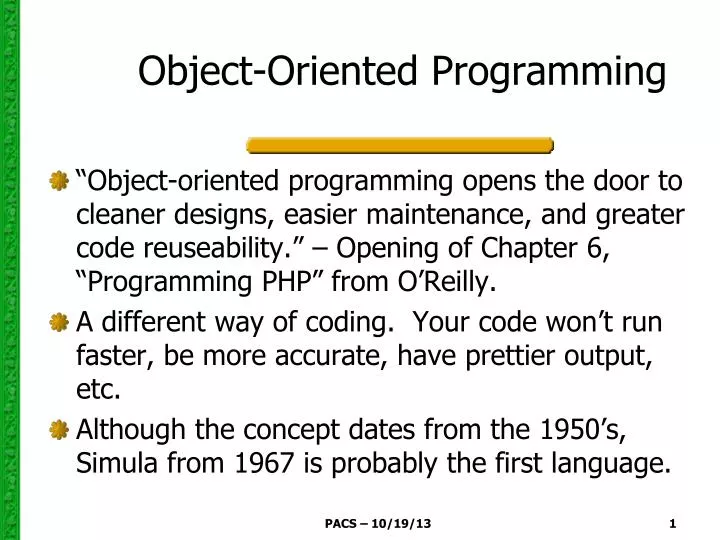 Object-Oriented Programming

“Object-oriented programming opens the door to cleaner designs, easier maintenance, and greater code reuseability.” – Opening of Chapter 6, “Programming PHP” from O’Reilly.

A different way of coding. Your code won’t run faster, be more accurate, have prettier output, etc.

Although the concept dates from the 1950’s, Simula from 1967 is probably the first language.

PACS – 10/19/13

1